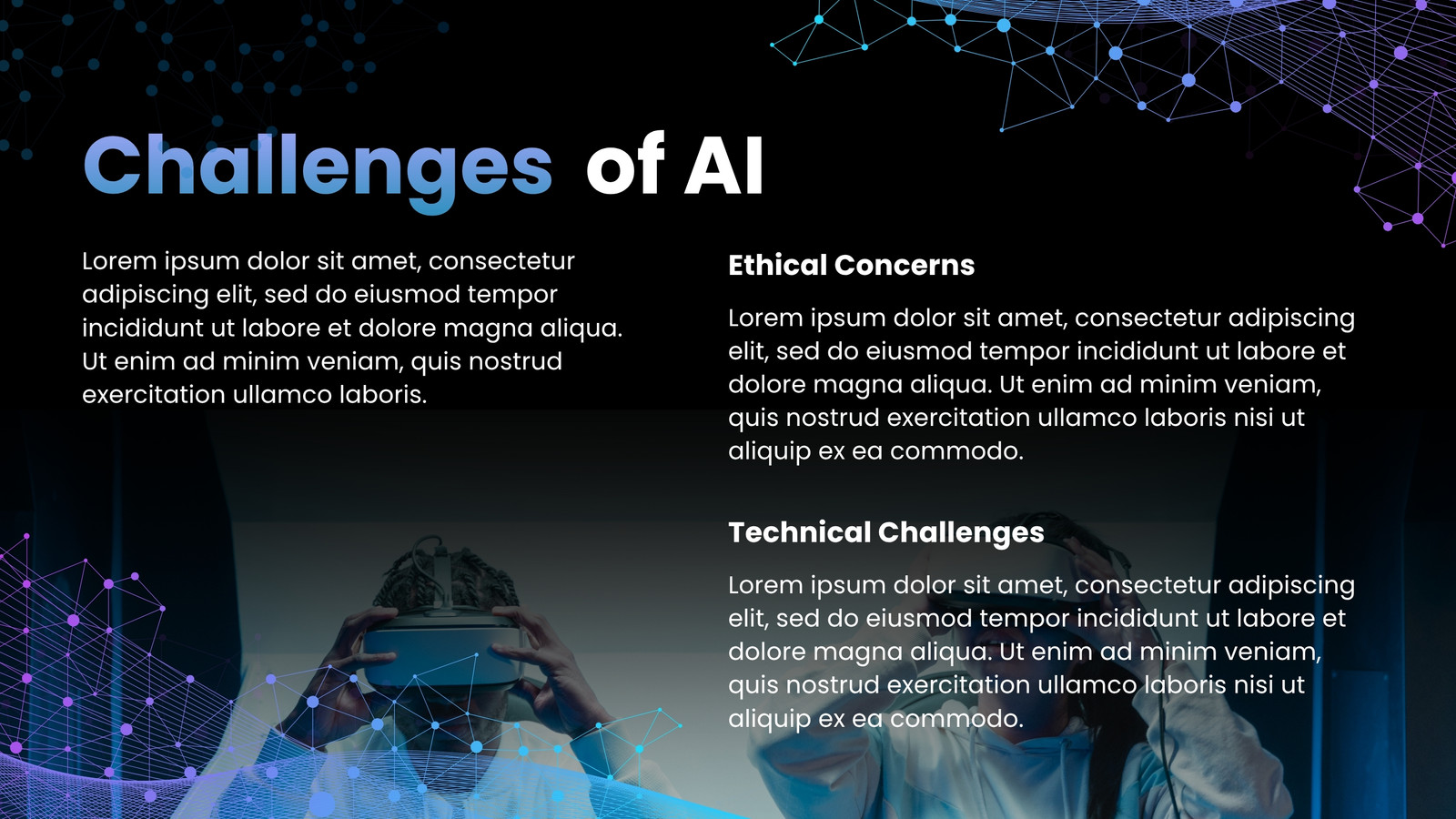 Challenges of AI

Lorem ipsum dolor sit amet, consectetur adipiscing elit, sed do eiusmod tempor incididunt ut labore et dolore magna aliqua. Ut enim ad minim veniam, quis nostrud exercitation ullamco laboris.

Ethical Concerns

Lorem ipsum dolor sit amet, consectetur adipiscing elit, sed do eiusmod tempor incididunt ut labore et dolore magna aliqua. Ut enim ad minim veniam, quis nostrud exercitation ullamco laboris nisi ut aliquip ex ea commodo.

Technical Challenges

Lorem ipsum dolor sit amet, consectetur adipiscing elit, sed do eiusmod tempor incididunt ut labore et dolore magna aliqua. Ut enim ad minim veniam, quis nostrud exercitation ullamco laboris nisi ut aliquip ex ea commodo.